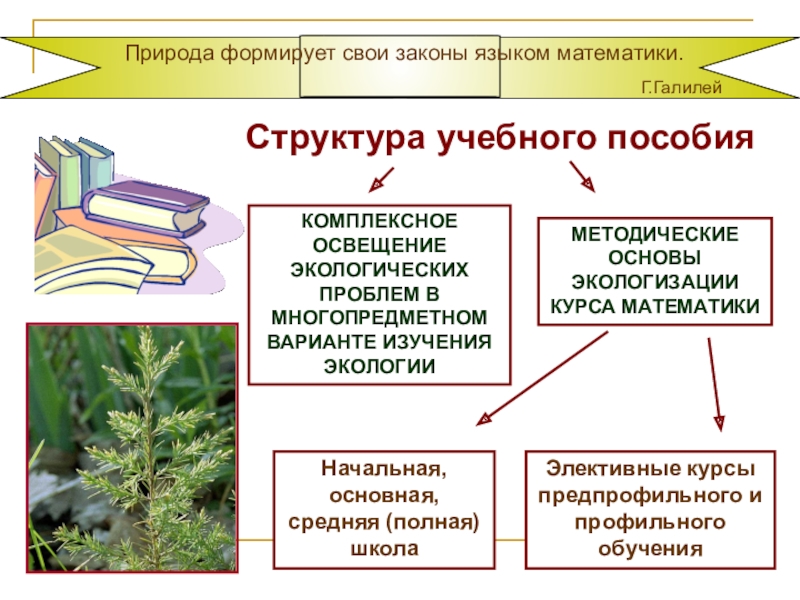 Природа формирует свои законы языком математики.

Г.Галилей

Структура учебного пособия

КОМПЛЕКСНОЕ ОСВЕЩЕНИЕ ЭКОЛОГИЧЕСКИХ ПРОБЛЕМ В МНОГОПРЕДМЕТНОМ ВАРИАНТЕ ИЗУЧЕНИЯ ЭКОЛОГИИ

МЕТОДИЧЕСКИЕ ОСНОВЫ ЭКОЛОГИЗАЦИИ КУРСА МАТЕМАТИКИ

Начальная, основная, средняя (полная) школа

Элективные курсы предпрофильного и профильного обучения